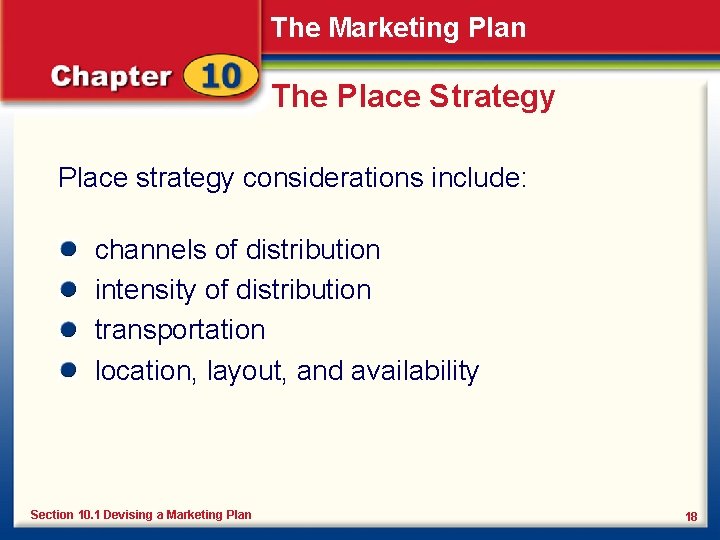 The Marketing Plan

Chapter 10

The Place Strategy

Place strategy considerations include:

- channels of distribution
- intensity of distribution
- transportation
- location, layout, and availability

Section 10.1 Devising a Marketing Plan

18